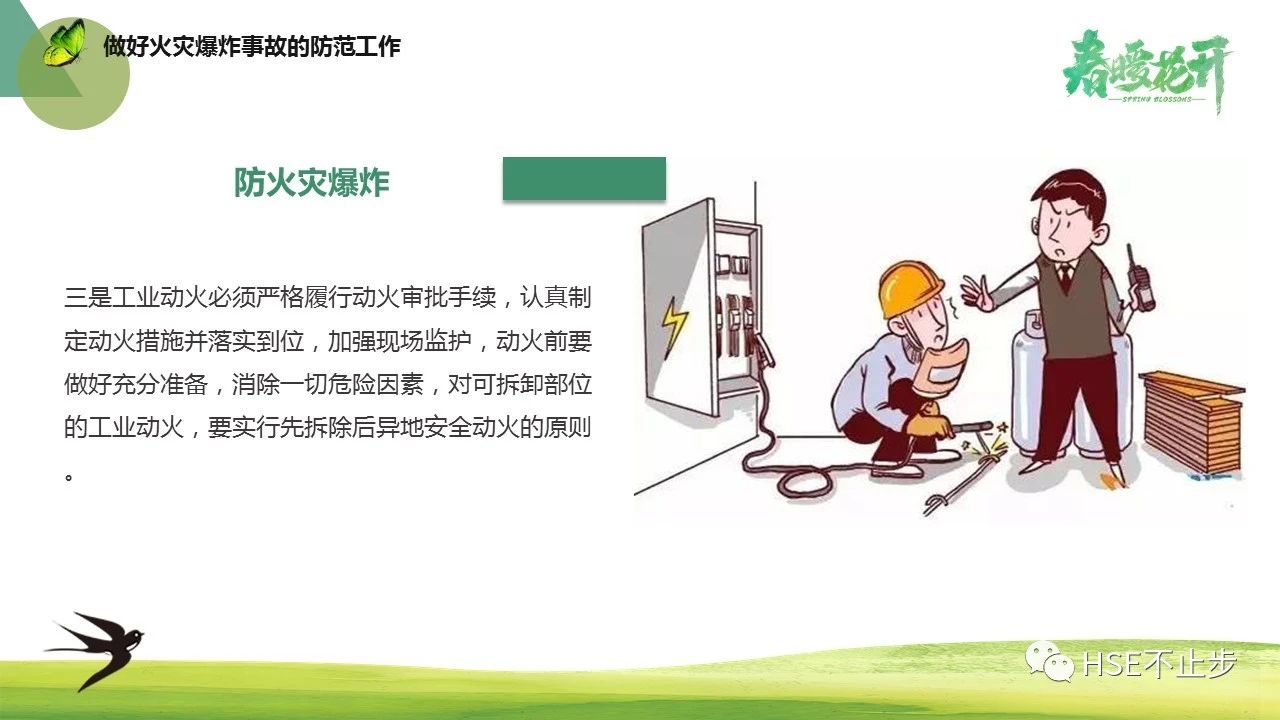 做好火灾爆炸事故的防范工作

春暖花开
SPRING BLOSSOMS

防火灾爆炸

三是工业动火必须严格履行动火审批手续，认真制定动火措施并落实到位，加强现场监护，动火前要做好充分准备，消除一切危险因素，对可拆卸部位的工业动火，要实行先拆除后异地安全动火的原则。

HSE不止步